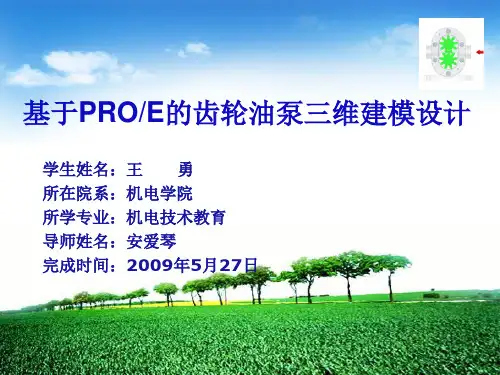 基于PRO/E的齿轮油泵三维建模设计

学生姓名：王　勇
所在院系：机电学院
所学专业：机电技术教育
导师姓名：安爱琴
完成时间：2009年5月27日